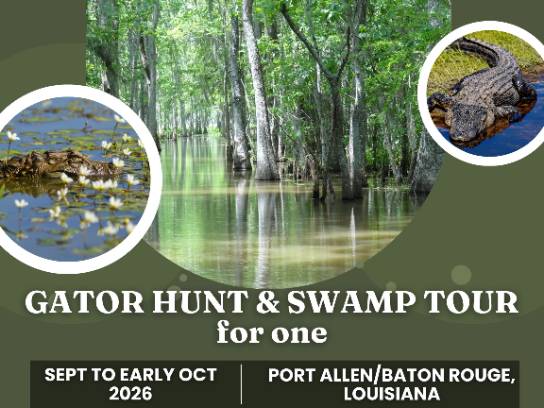 GATOR HUNT & SWAMP TOUR
for one

SEPT TO EARLY OCT 2026

PORT ALLEN/BATON ROUGE, LOUISIANA